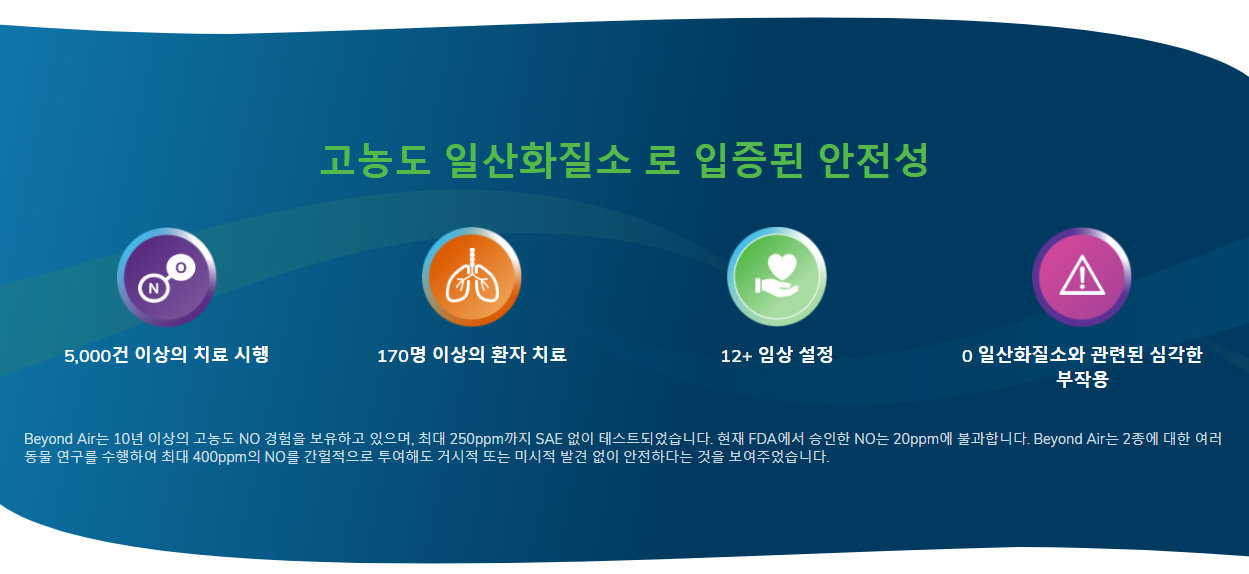 고농도 일산화질소 로 입증된 안전성

N O

5,000건 이상의 치료 시행

170명 이상의 환자 치료

12+ 임상 설정

0 일산화질소와 관련된 심각한 부작용

Beyond Air는 10년 이상의 고농도 NO 경험을 보유하고 있으며, 최대 250ppm까지 SAE 없이 테스트되었습니다. 현재 FDA에서 승인한 NO는 20ppm에 불과합니다. Beyond Air는 2종에 대한 여러 동물 연구를 수행하여 최대 400ppm의 NO를 간헐적으로 투여해도 거시적 또는 미시적 발견 없이 안전하다는 것을 보여주었습니다.